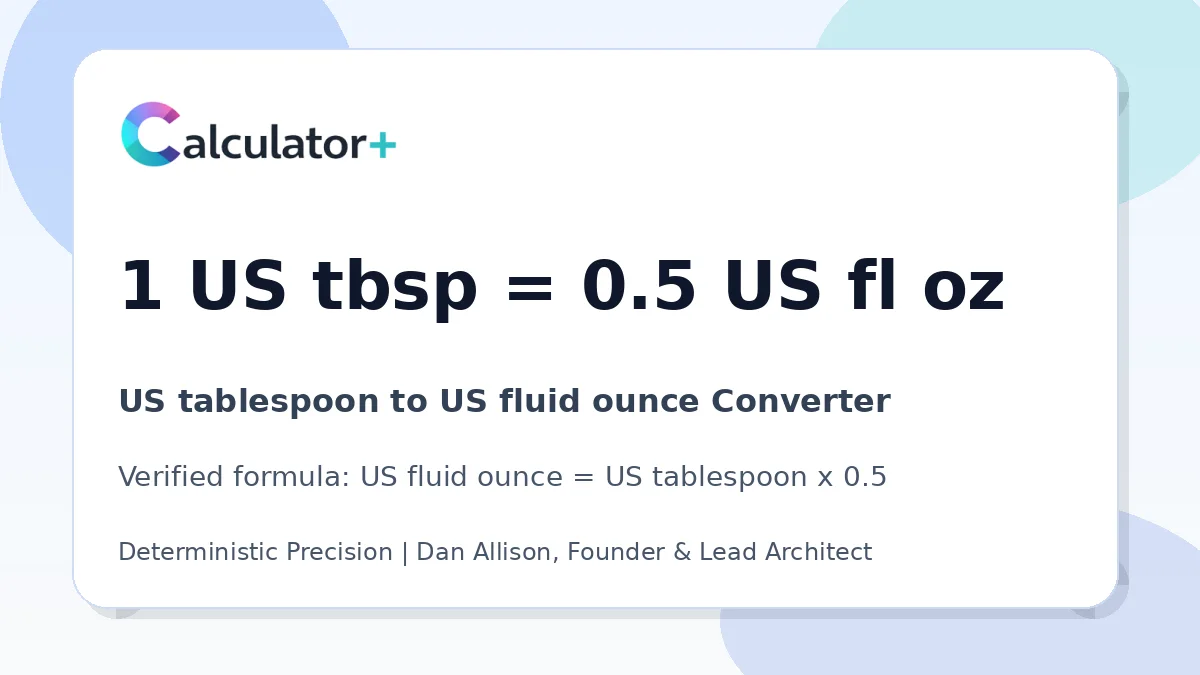 Calculator+

1 US tbsp = 0.5 US fl oz

US tablespoon to US fluid ounce Converter

Verified formula: US fluid ounce = US tablespoon x 0.5

Deterministic Precision | Dan Allison, Founder & Lead Architect